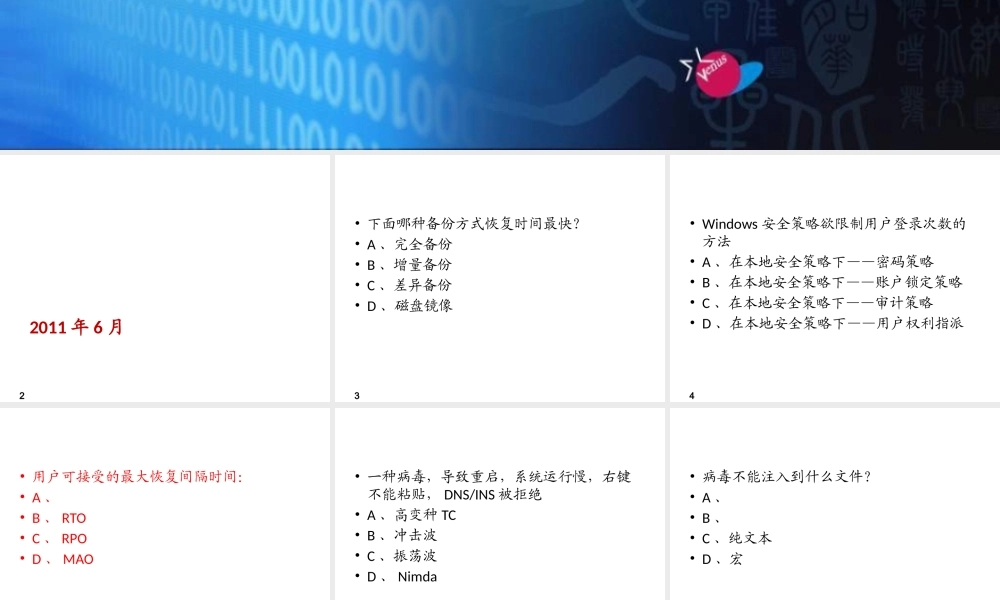 Venus

2011 年 6 月

2

• 下面哪种备份方式恢复时间最快?
• A 、完全备份
• B 、增量备份
• C 、差异备份
• D 、磁盘镜像

3

• Windows 安全策略欲限制用户登录次数的方法
• A 、在本地安全策略下——密码策略
• B 、在本地安全策略下——账户锁定策略
• C 、在本地安全策略下——审计策略
• D 、在本地安全策略下——用户权利指派

4

• 用户可接受的最大恢复间隔时间:
• A 、
• B 、 RTO
• C 、 RPO
• D 、 MAO

• 一种病毒,导致重启,系统运行慢,右键不能粘贴, DNS/INS 被拒绝
• A 、高变种 TC
• B 、冲击波
• C 、振荡波
• D 、 Nimda

• 病毒不能注入到什么文件?
• A 、
• B 、
• C 、纯文本
• D 、宏